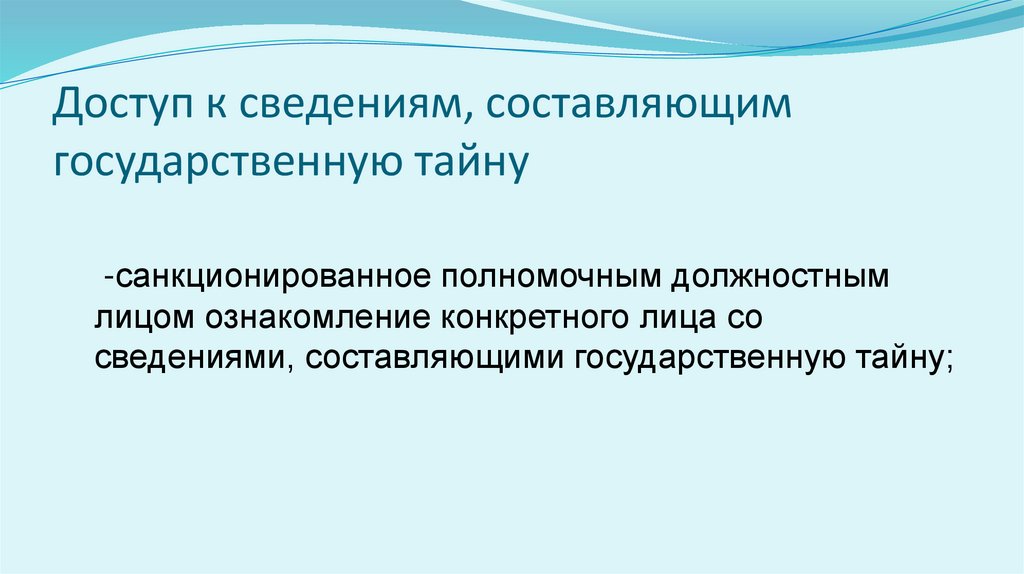 Доступ к сведениям, составляющим государственную тайну

-санкционированное полномочным должностным лицом ознакомление конкретного лица со сведениями, составляющими государственную тайну;